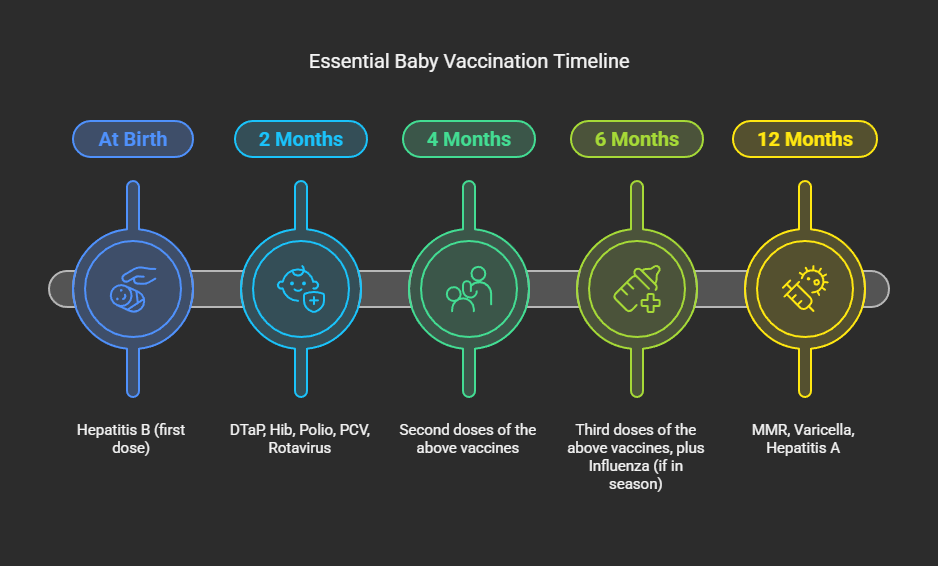 Essential Baby Vaccination Timeline

At Birth

2 Months

4 Months

6 Months

12 Months

Hepatitis B (first dose)

DTaP, Hib, Polio, PCV, Rotavirus

Second doses of the above vaccines

Third doses of the above vaccines, plus Influenza (if in season)

MMR, Varicella, Hepatitis A